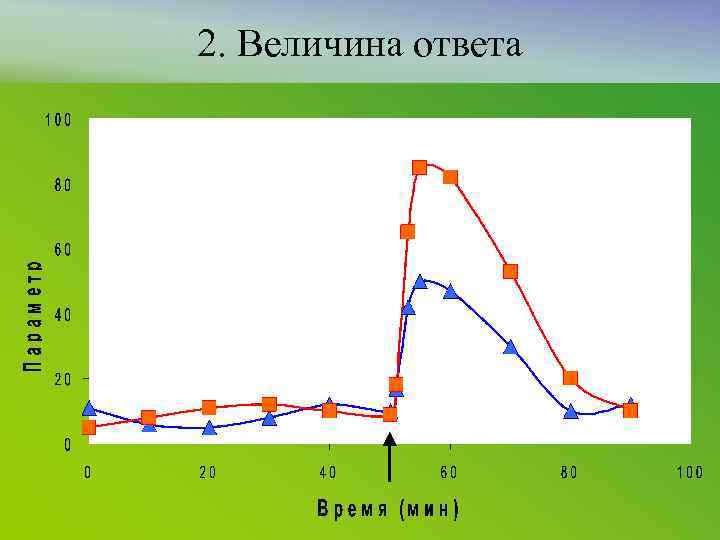 2. Величина ответа

100
80
60
40
20
0

Параметр

0
20
40
60
80
100

Время (мин)